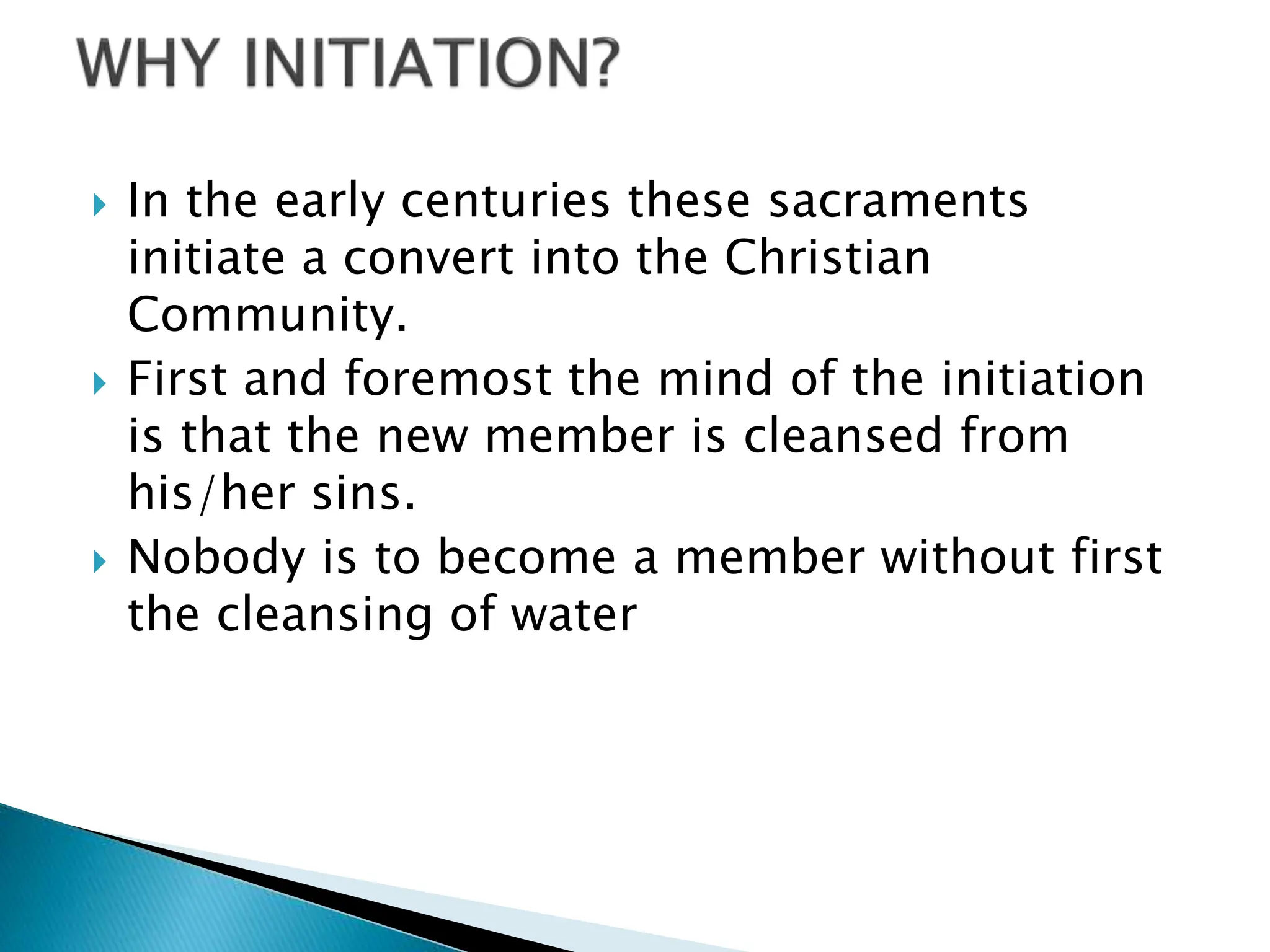 WHY INITIATION?

In the early centuries these sacraments initiate a convert into the Christian Community.

First and foremost the mind of the initiation is that the new member is cleansed from his/her sins.

Nobody is to become a member without first the cleansing of water